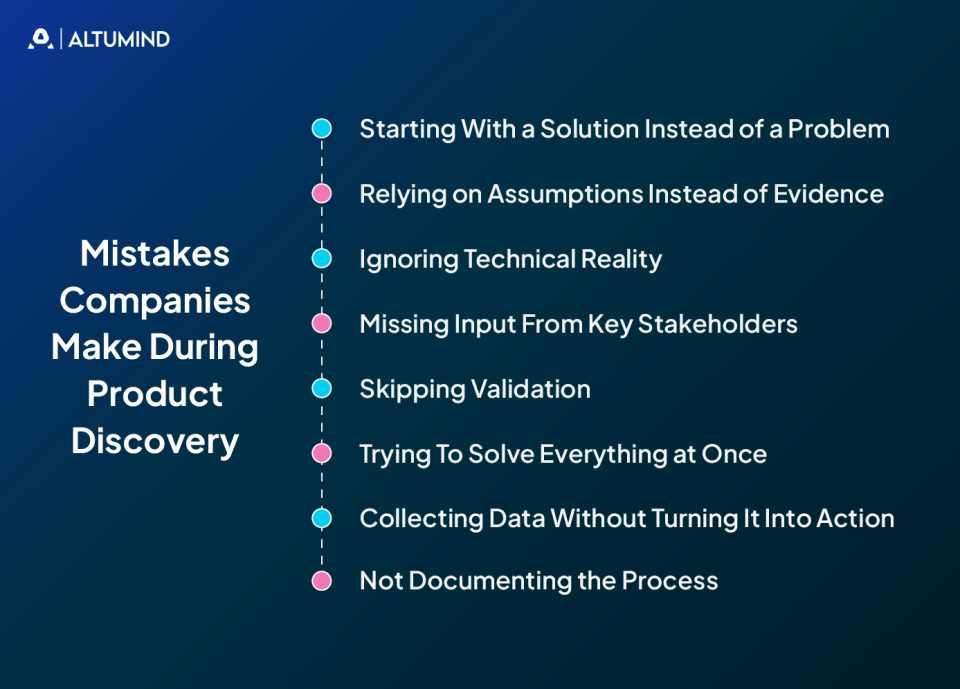 ALTUMIND

Mistakes Companies Make During Product Discovery

Starting With a Solution Instead of a Problem

Relying on Assumptions Instead of Evidence

Ignoring Technical Reality

Missing Input From Key Stakeholders

Skipping Validation

Trying To Solve Everything at Once

Collecting Data Without Turning It Into Action

Not Documenting the Process